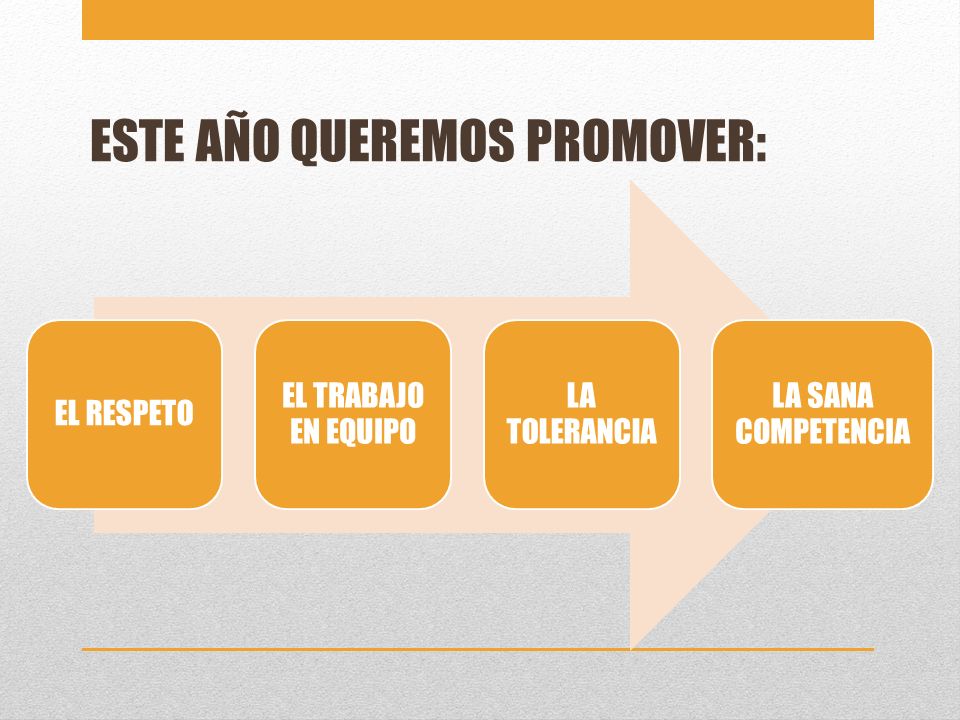 ESTE AÑO QUEREMOS PROMOVER:

EL RESPETO

EL TRABAJO EN EQUIPO

LA TOLERANCIA

LA SANA COMPETENCIA